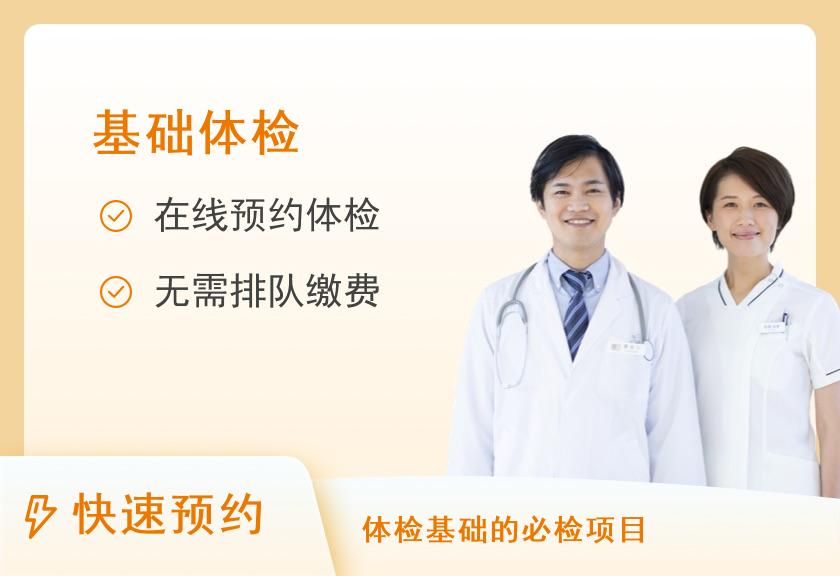 基础体检

在线预约体检

无需排队缴费

快速预约

体检基础的必检项目